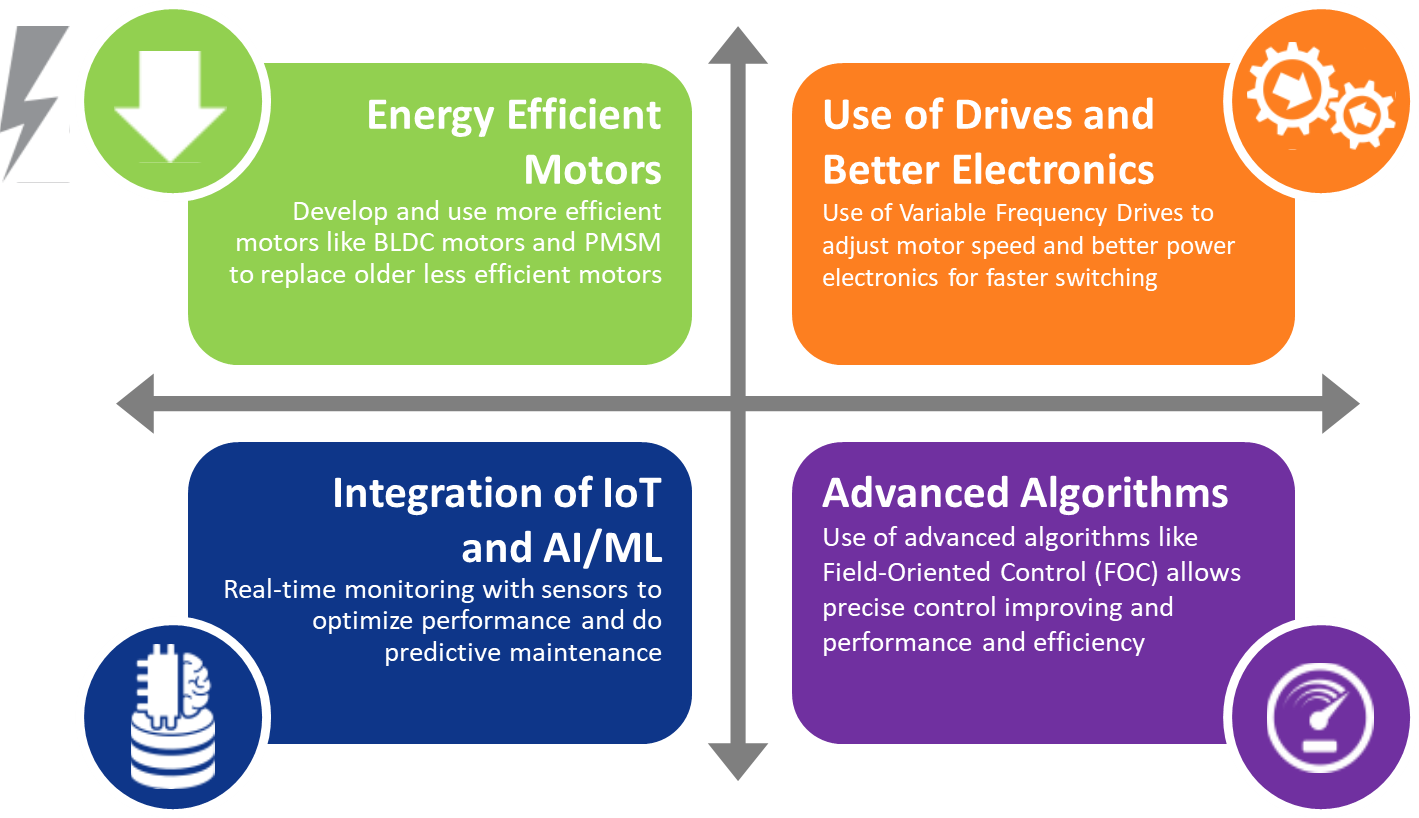 Energy Efficient Motors

Develop and use more efficient motors like BLDC motors and PMSM to replace older less efficient motors

Use of Drives and Better Electronics

Use of Variable Frequency Drives to adjust motor speed and better power electronics for faster switching

Integration of IoT and AI/ML

Real-time monitoring with sensors to optimize performance and do predictive maintenance

Advanced Algorithms

Use of advanced algorithms like Field-Oriented Control (FOC) allows precise control improving and performance and efficiency